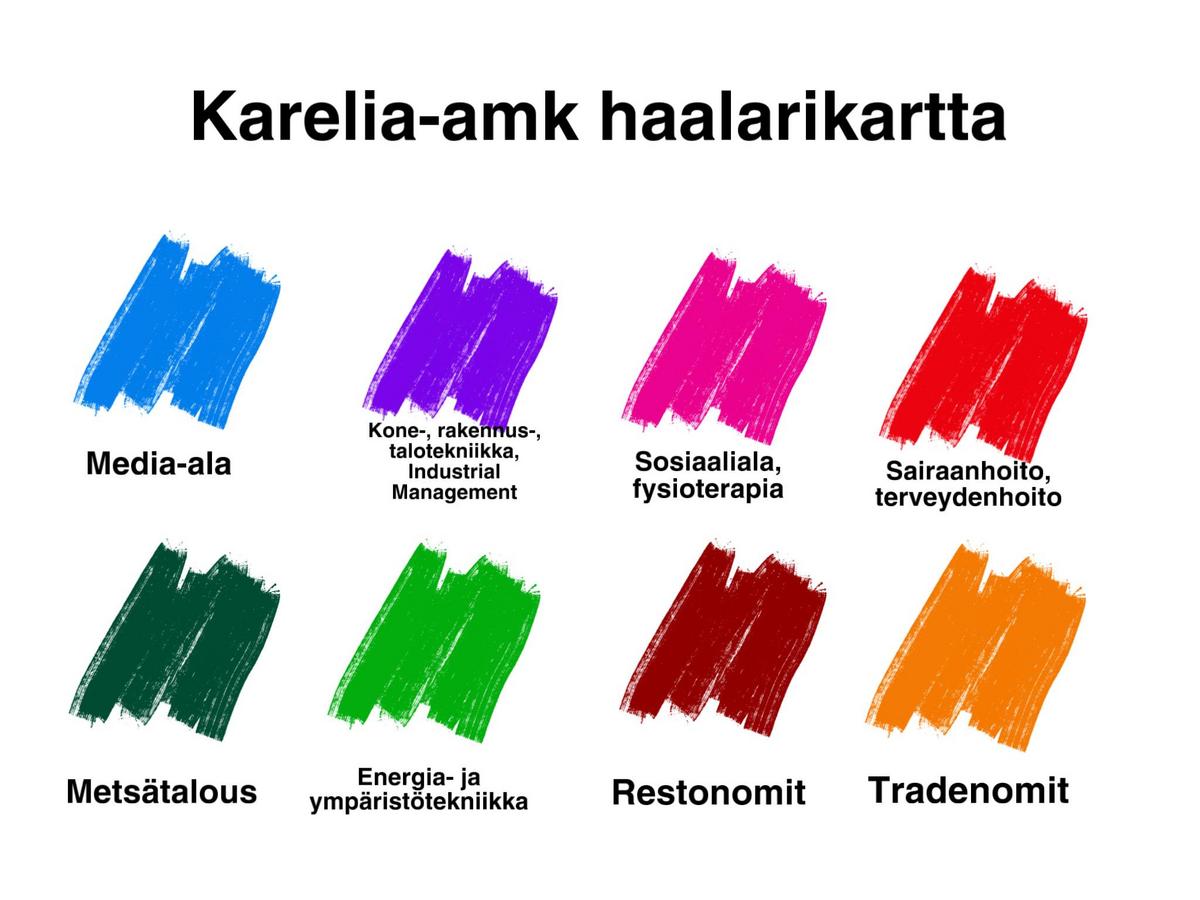 Karelia-amk haalarikartta

Media-ala

Kone-, rakennus-, talotekniikka, Industrial Management

Sosiaaliala, fysioterapia

Sairaanhoito, terveydenhoito

Metsätalous

Energia- ja ympäristötekniikka

Restonomit

Tradenomit